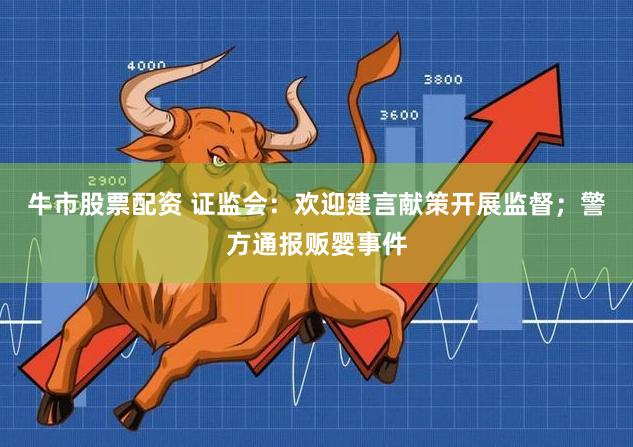 4000

3800

3600

2900

牛市股票配资 证监会：欢迎建言献策开展监督；警方通报贩婴事件